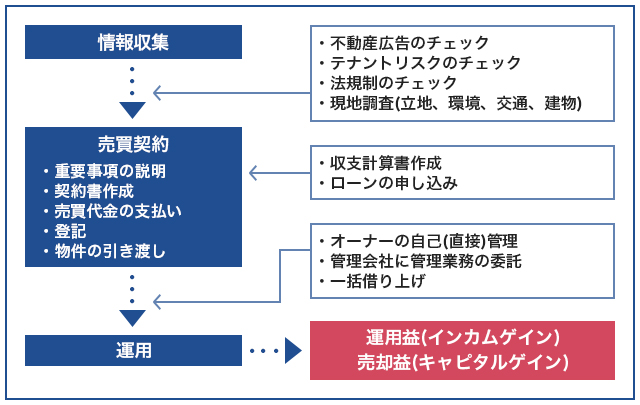 情報収集

・不動産広告のチェック
・テナントリスクのチェック
・法規制のチェック
・現地調査(立地、環境、交通、建物)

売買契約
・重要事項の説明
・契約書作成
・売買代金の支払い
・登記
・物件の引き渡し

・収支計算書作成
・ローンの申し込み

・オーナーの自己(直接)管理
・管理会社に管理業務の委託
・一括借り上げ

運用

運用益(インカムゲイン)
売却益(キャピタルゲイン)